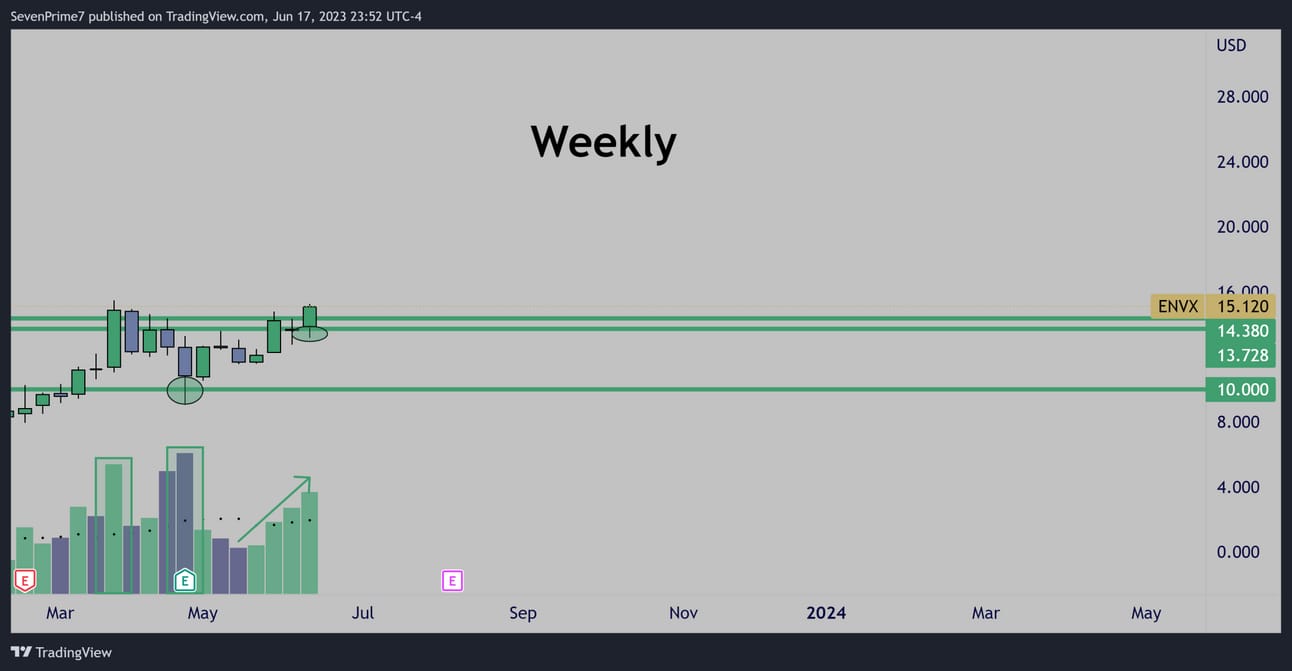 SevenPrime7 published on TradingView.com, Jun 17, 2023 23:52 UTC-4

Weekly

USD
28.000
24.000
20.000
16.000
ENVX 15.120
14.380
13.728
10.000
8.000
4.000
0.000

E
E
E

Mar
May
Jul
Sep
Nov
2024
Mar
May

TradingView